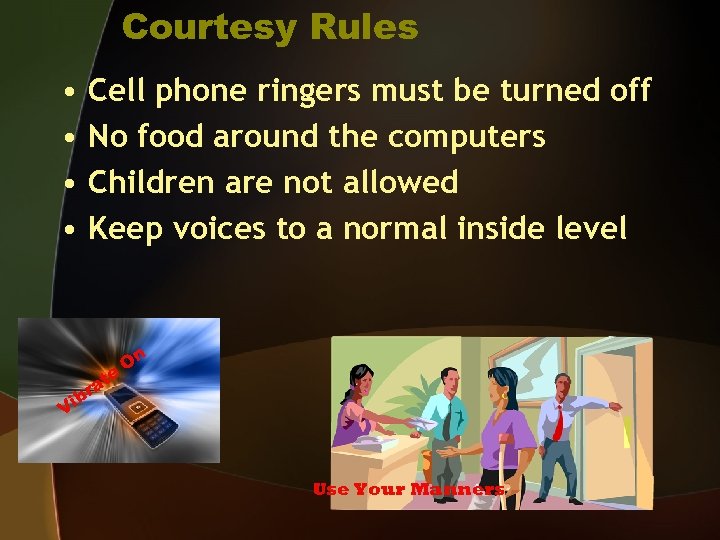 Courtesy Rules

• Cell phone ringers must be turned off
• No food around the computers
• Children are not allowed
• Keep voices to a normal inside level

Vibrate On

Use Your Manners